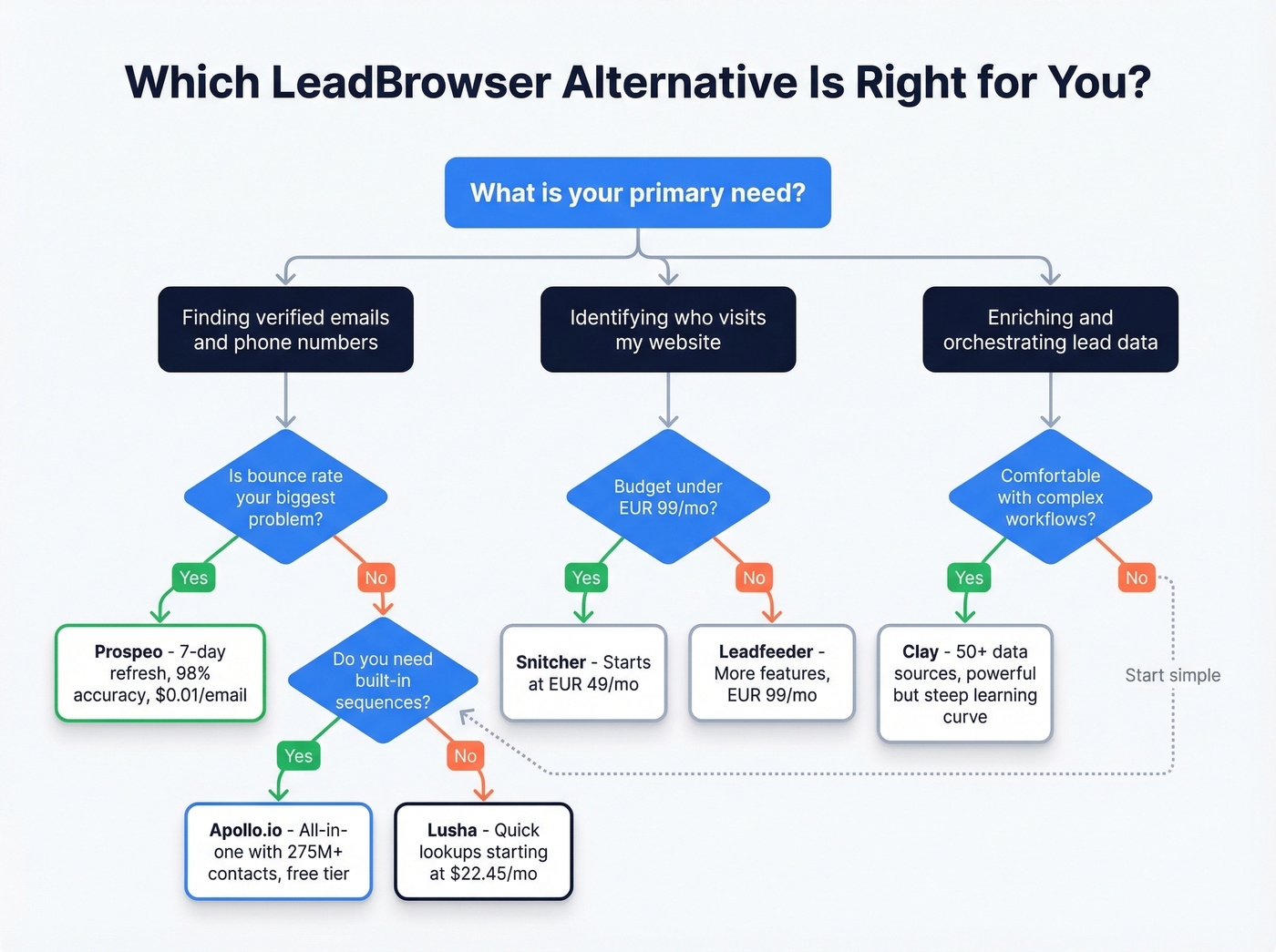 Which LeadBrowser Alternative Is Right for You?

What is your primary need?

Finding verified emails and phone numbers

Identifying who visits my website

Enriching and orchestrating lead data

Is bounce rate your biggest problem?

Yes

No

Prospeo - 7-day refresh, 98% accuracy, $0.01/email

Do you need built-in sequences?

Yes

No

Apollo.io - All-in-one with 275M+ contacts, free tier

Lusha - Quick lookups starting at $22.45/mo

Budget under EUR 99/mo?

Yes

No

Snitcher - Starts at EUR 49/mo

Leadfeeder - More features, EUR 99/mo

Comfortable with complex workflows?

Yes

No

Clay - 50+ data sources, powerful but steep learning curve

Start simple